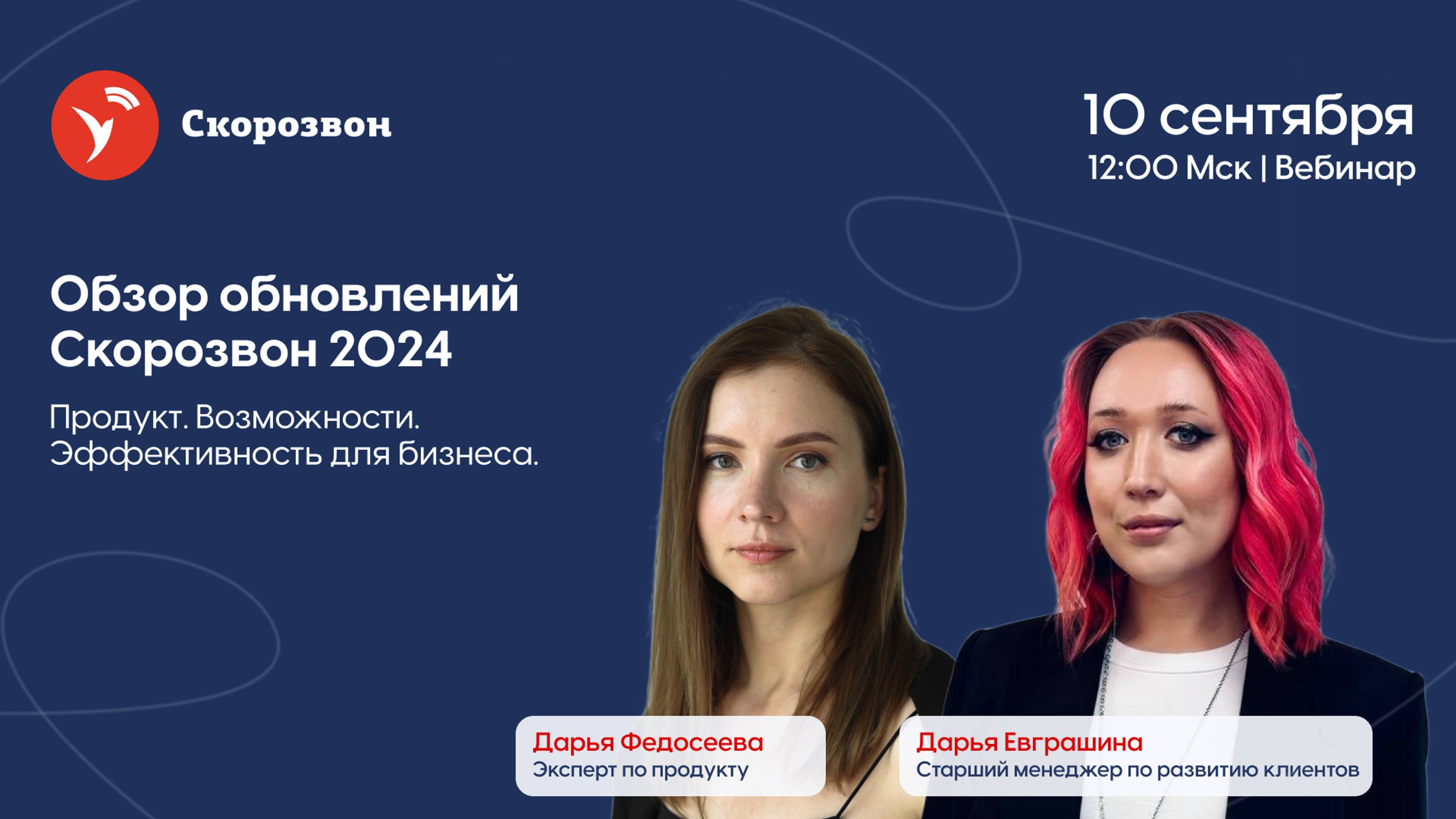 Скорозвон

10 сентября
12:00 Мск | Вебинар

Обзор обновлений Скорозвон 2024

Продукт. Возможности. Эффективность для бизнеса.

Дарья Федосеева
Эксперт по продукту

Дарья Евграшина
Старший менеджер по развитию клиентов